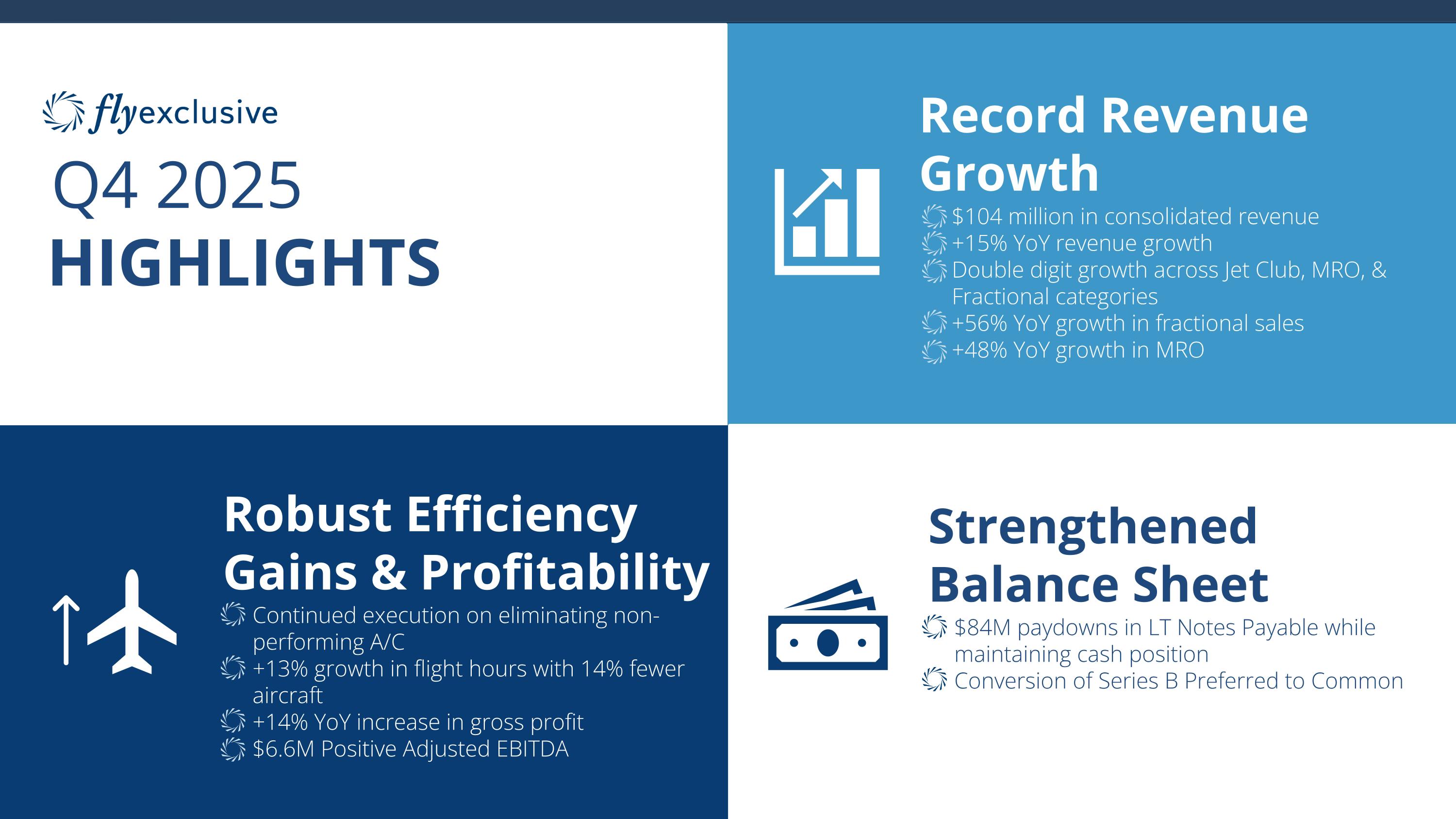 flyexclusive

Q4 2025
HIGHLIGHTS

Record Revenue Growth

$104 million in consolidated revenue
+15% YoY revenue growth
Double digit growth across Jet Club, MRO, & Fractional categories
+56% YoY growth in fractional sales
+48% YoY growth in MRO

Robust Efficiency Gains & Profitability

Continued execution on eliminating non-performing A/C
+13% growth in flight hours with 14% fewer aircraft
+14% YoY increase in gross profit
$6.6M Positive Adjusted EBITDA

Strengthened Balance Sheet

$84M paydowns in LT Notes Payable while maintaining cash position
Conversion of Series B Preferred to Common